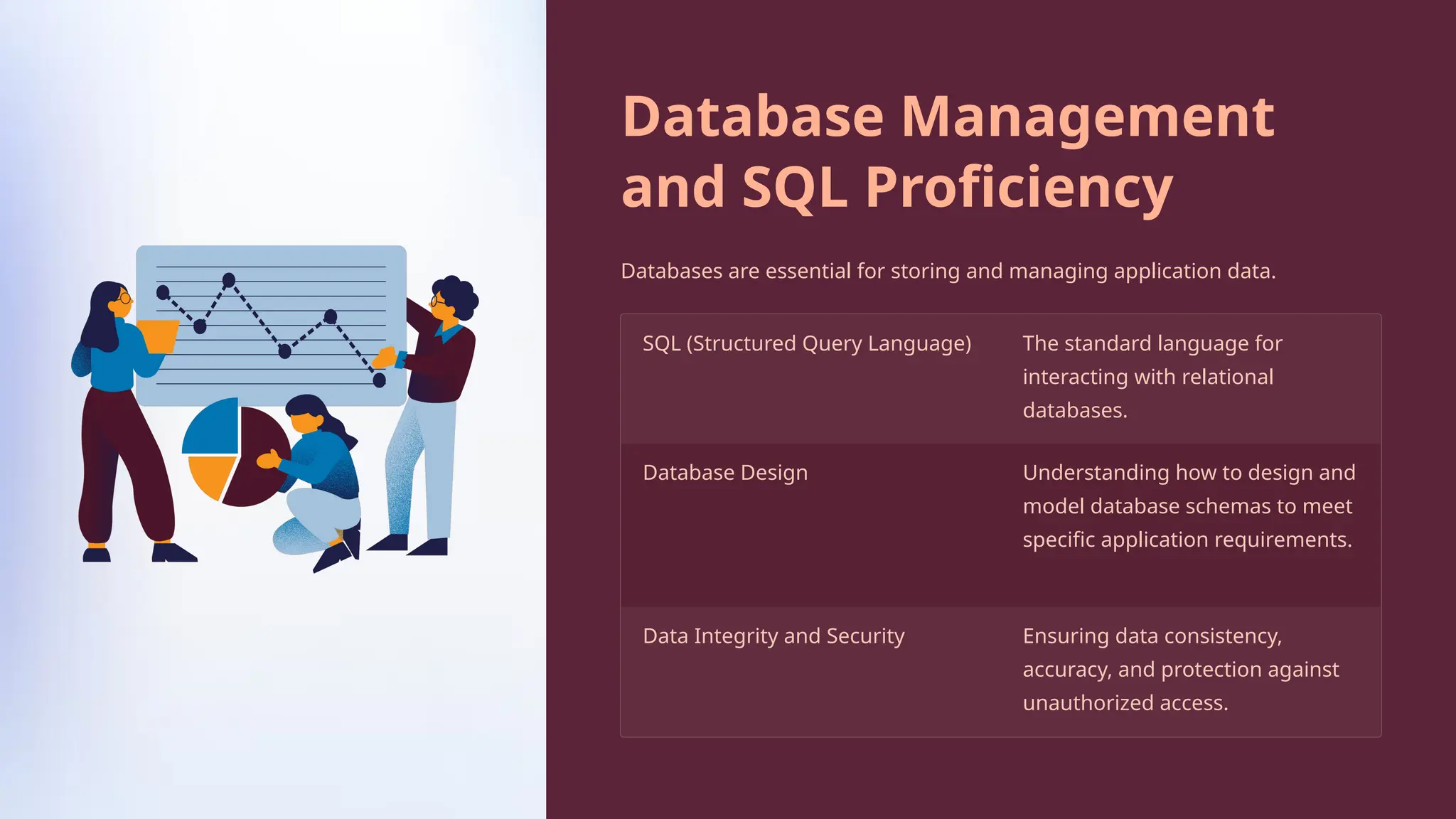 Database Management and SQL Proficiency

Databases are essential for storing and managing application data.

| | |
|---|---|
| SQL (Structured Query Language) | The standard language for interacting with relational databases. |
| Database Design | Understanding how to design and model database schemas to meet specific application requirements. |
| Data Integrity and Security | Ensuring data consistency, accuracy, and protection against unauthorized access. |